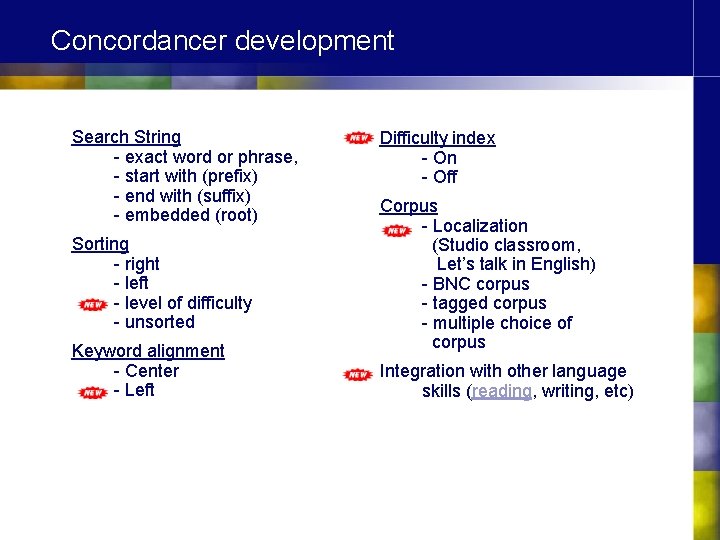 Concordancer development

Search String
- exact word or phrase,
- start with (prefix)
- end with (suffix)
- embedded (root)

Sorting
- right
- left
NEW - level of difficulty
- unsorted

Keyword alignment
- Center
NEW - Left

NEW Difficulty index
- On
- Off

Corpus
NEW - Localization (Studio classroom, Let's talk in English)
- BNC corpus
- tagged corpus
- multiple choice of corpus

NEW Integration with other language skills (reading, writing, etc)